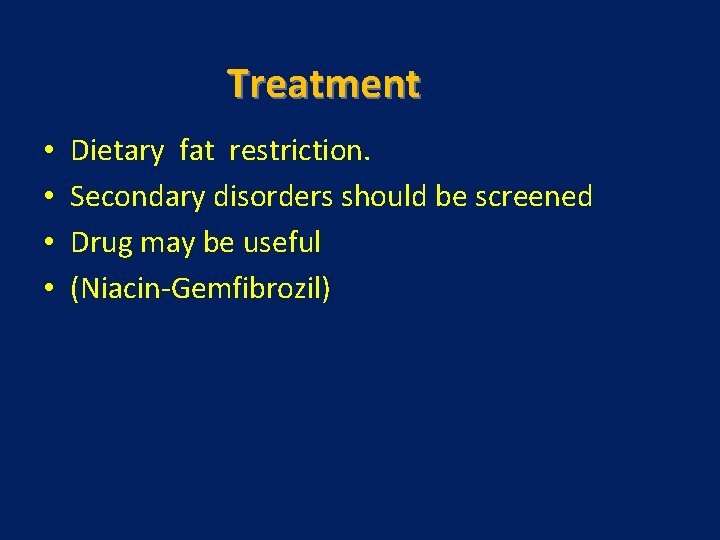 Treatment

• Dietary fat restriction.
• Secondary disorders should be screened
• Drug may be useful
• (Niacin-Gemfibrozil)